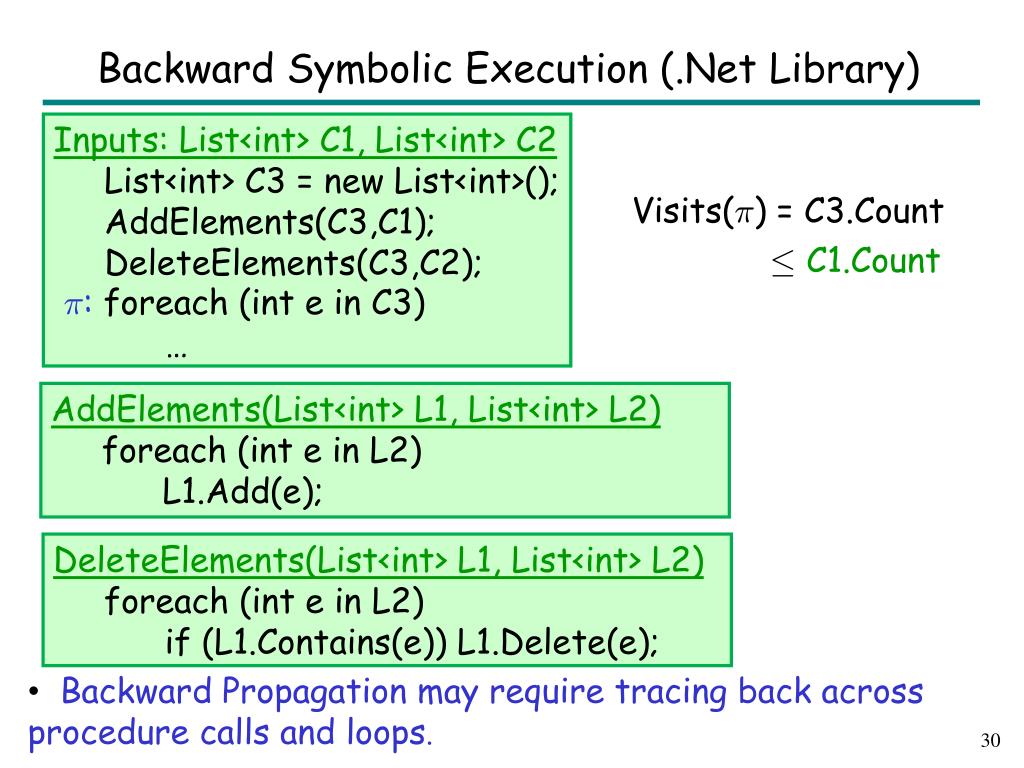 Backward Symbolic Execution (.Net Library)

Inputs: List<int> C1, List<int> C2
List<int> C3 = new List<int>();
AddElements(C3,C1);
DeleteElements(C3,C2);
$\pi$: foreach (int e in C3)
…

Visits($\pi$) = C3.Count
$\leq$ C1.Count

AddElements(List<int> L1, List<int> L2)
foreach (int e in L2)
L1.Add(e);

DeleteElements(List<int> L1, List<int> L2)
foreach (int e in L2)
if (L1.Contains(e)) L1.Delete(e);

• Backward Propagation may require tracing back across procedure calls and loops.

30